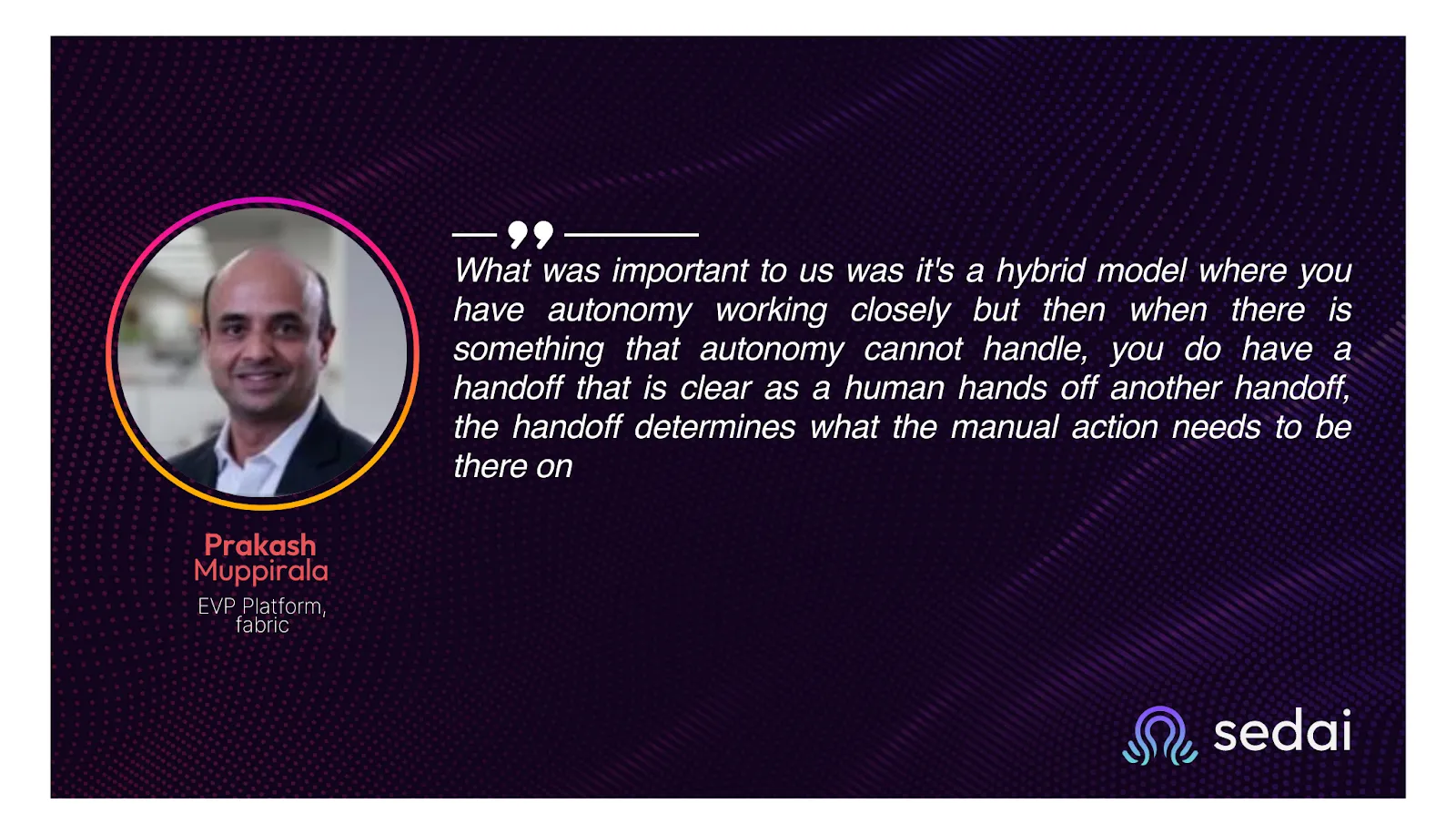 What was important to us was it's a hybrid model where you have autonomy working closely but then when there is something that autonomy cannot handle, you do have a handoff that is clear as a human hands off another handoff, the handoff determines what the manual action needs to be there on

Prakash Muppirala

EVP Platform, fabric

sedai